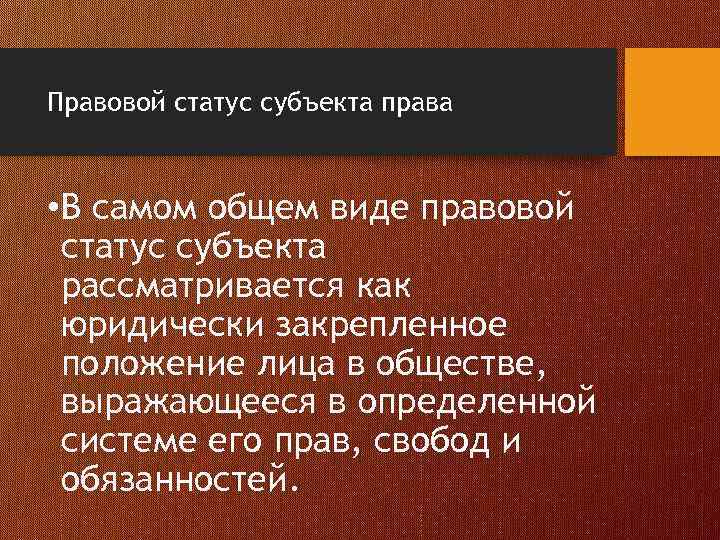 Правовой статус субъекта права

•В самом общем виде правовой статус субъекта рассматривается как юридически закрепленное положение лица в обществе, выражающееся в определенной системе его прав, свобод и обязанностей.